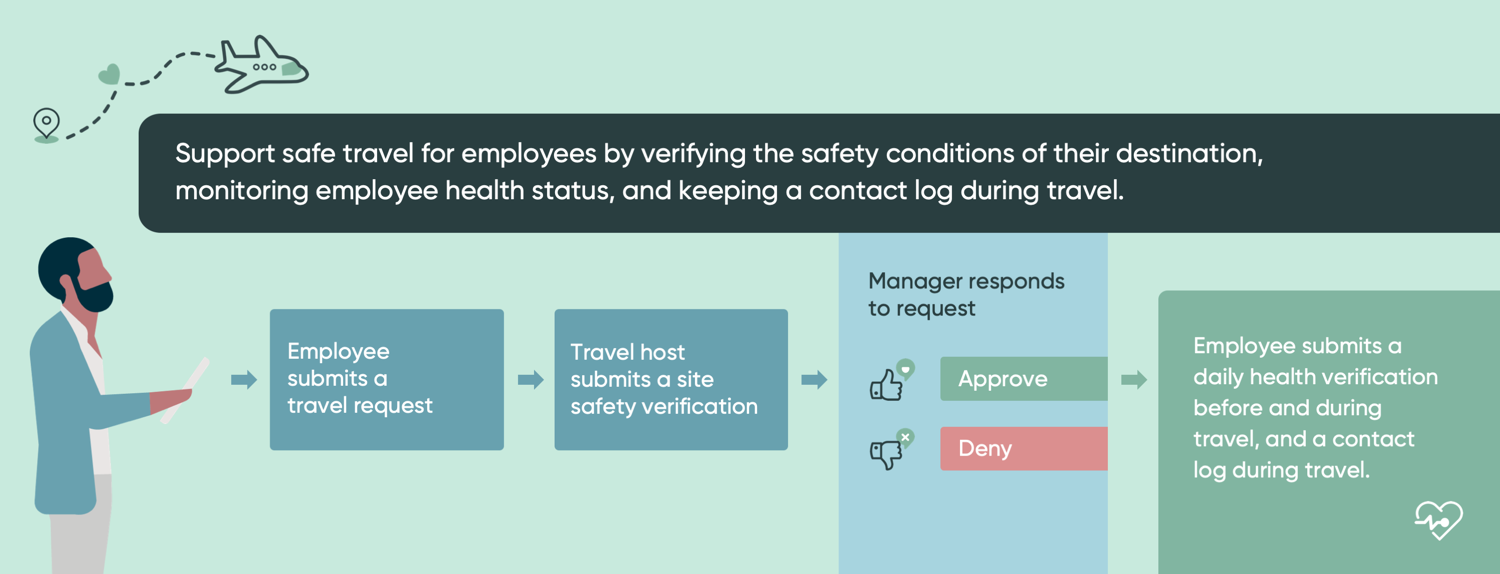 Support safe travel for employees by verifying the safety conditions of their destination, monitoring employee health status, and keeping a contact log during travel.

Employee submits a travel request

Travel host submits a site safety verification

Manager responds to request

Approve

Deny

Employee submits a daily health verification before and during travel, and a contact log during travel.